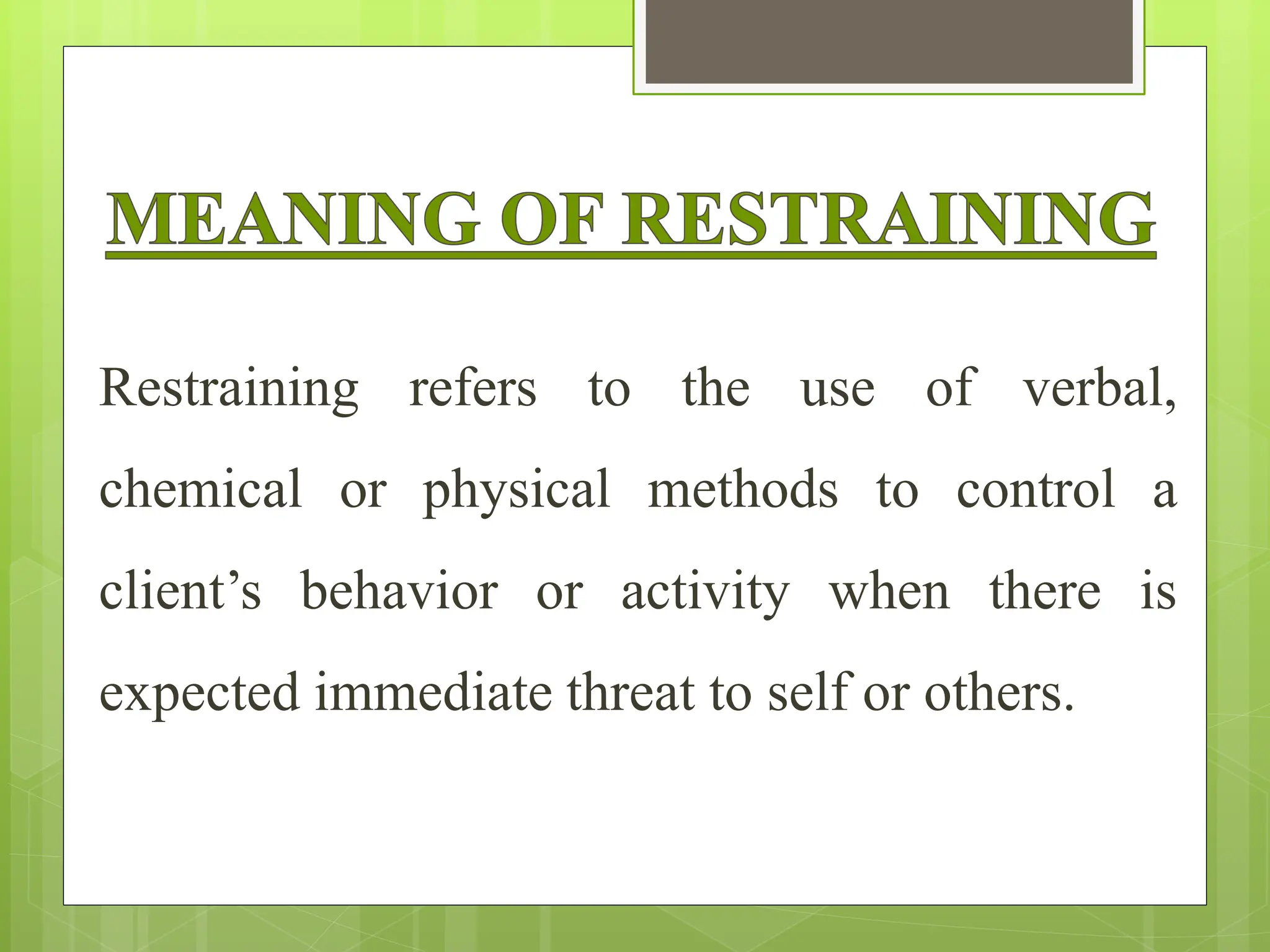 MEANING OF RESTRAINING

Restraining refers to the use of verbal, chemical or physical methods to control a client’s behavior or activity when there is expected immediate threat to self or others.